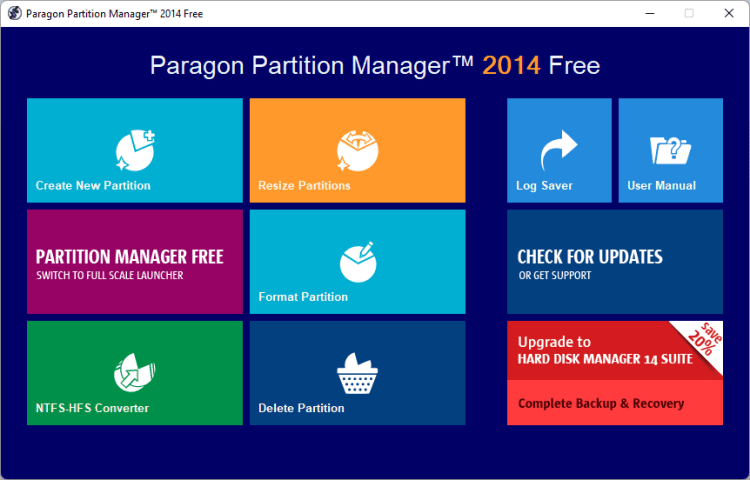 Paragon Partition Manager™ 2014 Free

Paragon Partition Manager™ 2014 Free

Create New Partition

Resize Partitions

Log Saver

User Manual

PARTITION MANAGER FREE
SWITCH TO FULL SCALE LAUNCHER

Format Partition

CHECK FOR UPDATES
OR GET SUPPORT

NTFS-HFS Converter

Delete Partition

Upgrade to
HARD DISK MANAGER 14 SUITE

save 20%

Complete Backup & Recovery